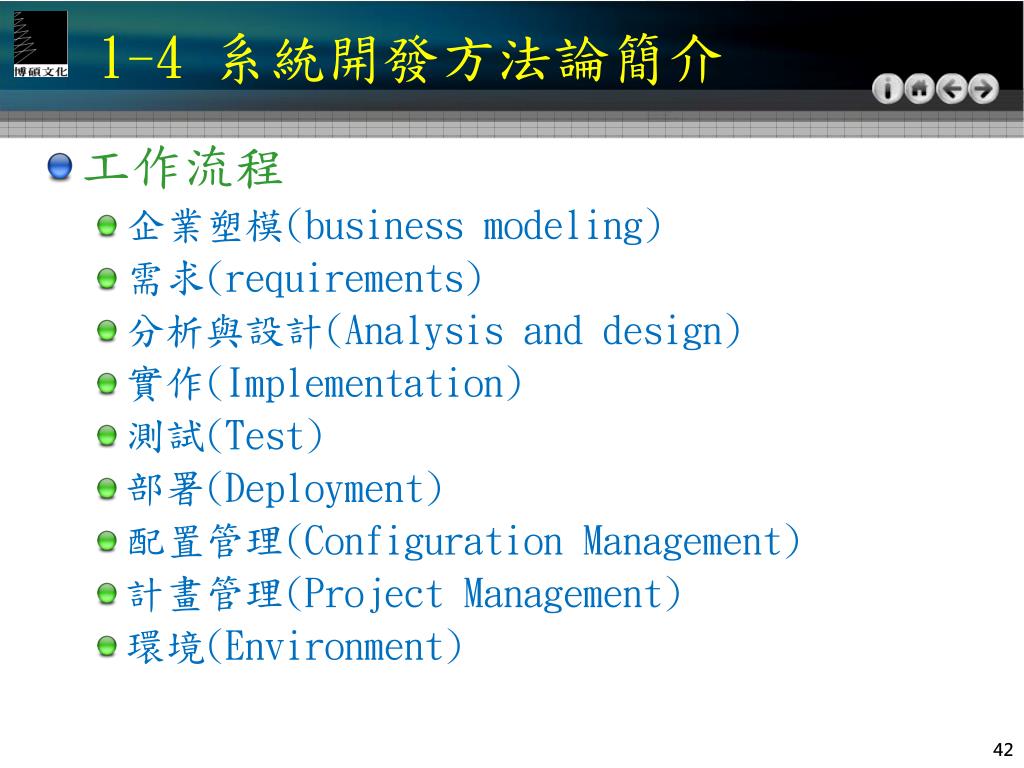 博碩文化

1-4 系統開發方法論簡介

工作流程

企業塑模(business modeling)

需求(requirements)

分析與設計(Analysis and design)

實作(Implementation)

測試(Test)

部署(Deployment)

配置管理(Configuration Management)

計畫管理(Project Management)

環境(Environment)

42